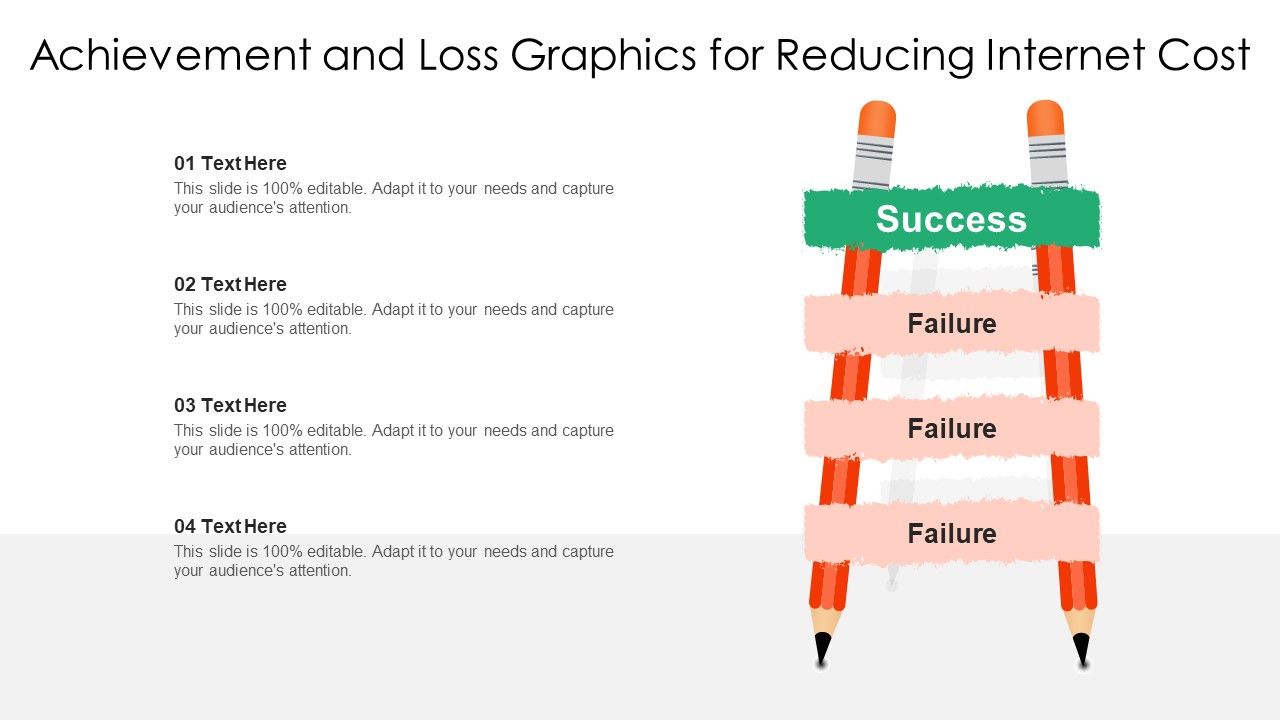 Achievement and Loss Graphics for Reducing Internet Cost

01 Text Here
This slide is 100% editable. Adapt it to your needs and capture your audience's attention.

02 Text Here
This slide is 100% editable. Adapt it to your needs and capture your audience's attention.

03 Text Here
This slide is 100% editable. Adapt it to your needs and capture your audience's attention.

04 Text Here
This slide is 100% editable. Adapt it to your needs and capture your audience's attention.

Success

Failure

Failure

Failure